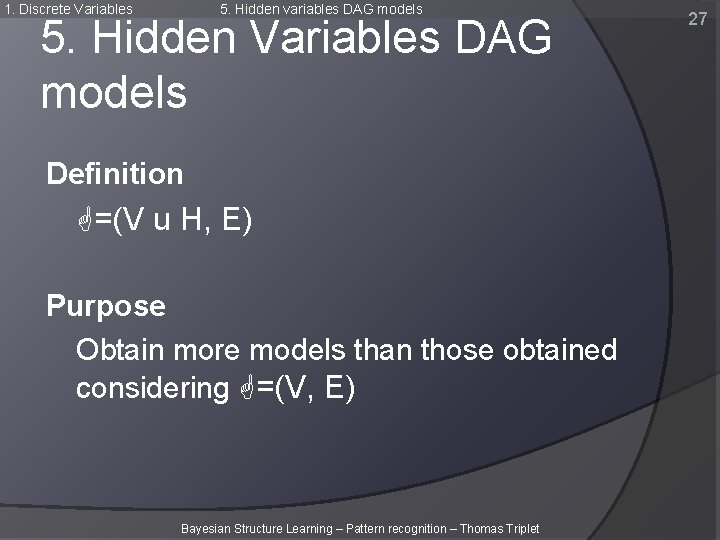 1. Discrete Variables 5. Hidden variables DAG models

27

5. Hidden Variables DAG models

Definition

☝=(V u H, E)

Purpose

Obtain more models than those obtained considering ☝=(V, E)

Bayesian Structure Learning – Pattern recognition – Thomas Triplet